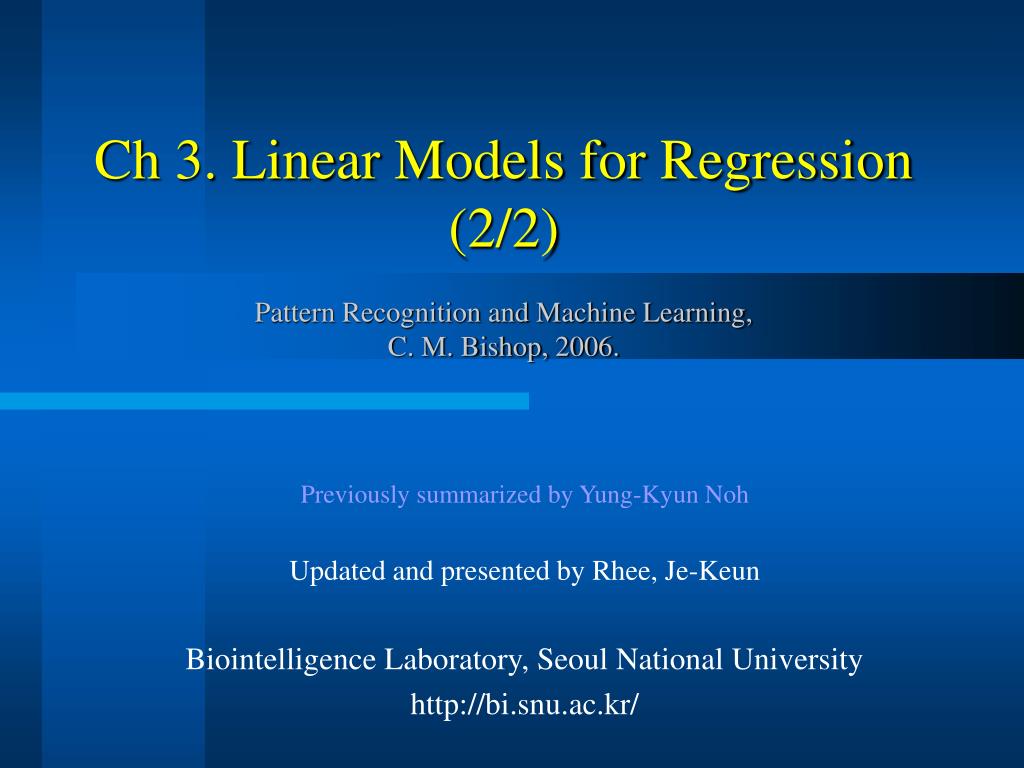 Ch 3. Linear Models for Regression (2/2)

Pattern Recognition and Machine Learning, C. M. Bishop, 2006.

Previously summarized by Yung-Kyun Noh

Updated and presented by Rhee, Je-Keun

Biointelligence Laboratory, Seoul National University
http://bi.snu.ac.kr/